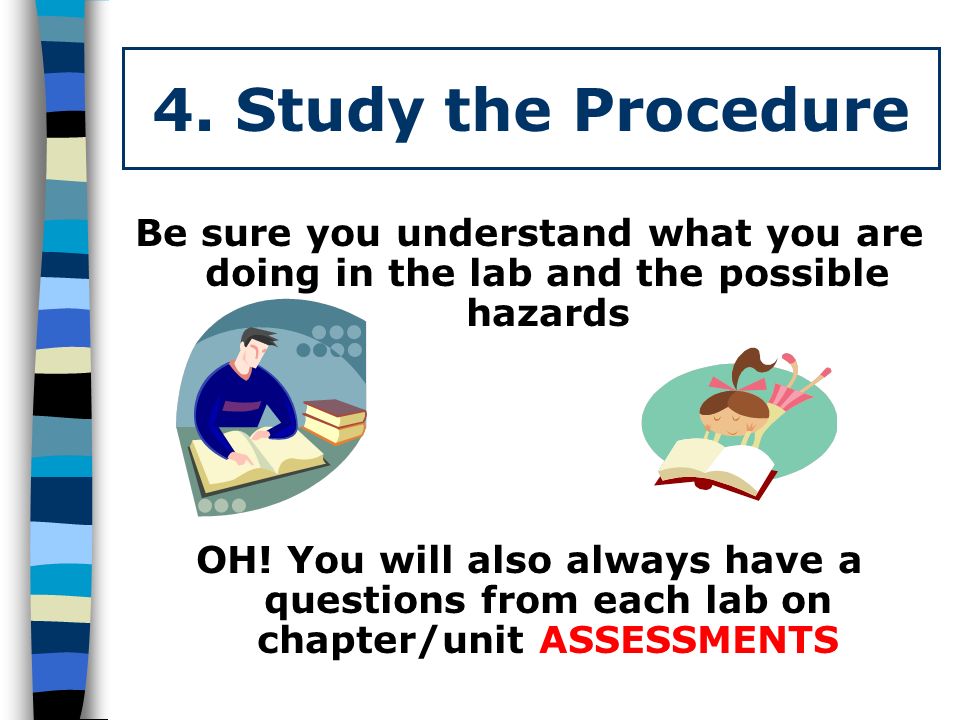 4. Study the Procedure

Be sure you understand what you are doing in the lab and the possible hazards

OH! You will also always have a questions from each lab on chapter/unit ASSESSMENTS